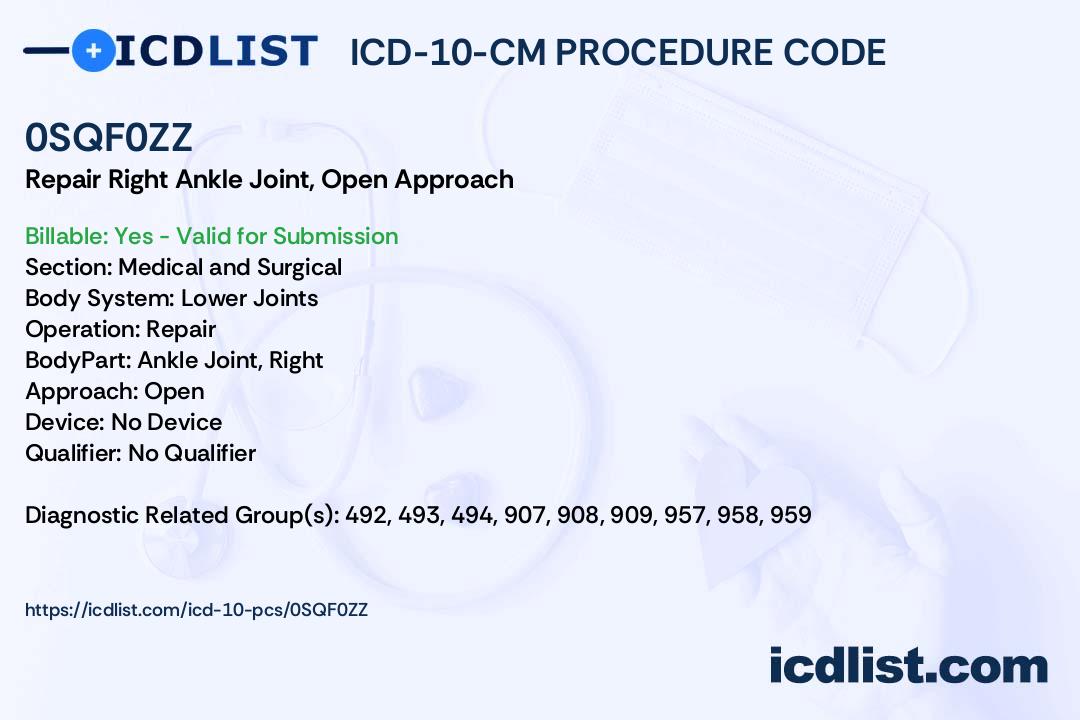 ICDLIST ICD-10-CM PROCEDURE CODE

0SQF0ZZ
Repair Right Ankle Joint, Open Approach

Billable: Yes - Valid for Submission
Section: Medical and Surgical
Body System: Lower Joints
Operation: Repair
BodyPart: Ankle Joint, Right
Approach: Open
Device: No Device
Qualifier: No Qualifier

Diagnostic Related Group(s): 492, 493, 494, 907, 908, 909, 957, 958, 959

https://icdlist.com/icd-10-pcs/0SQF0ZZ

icdlist.com